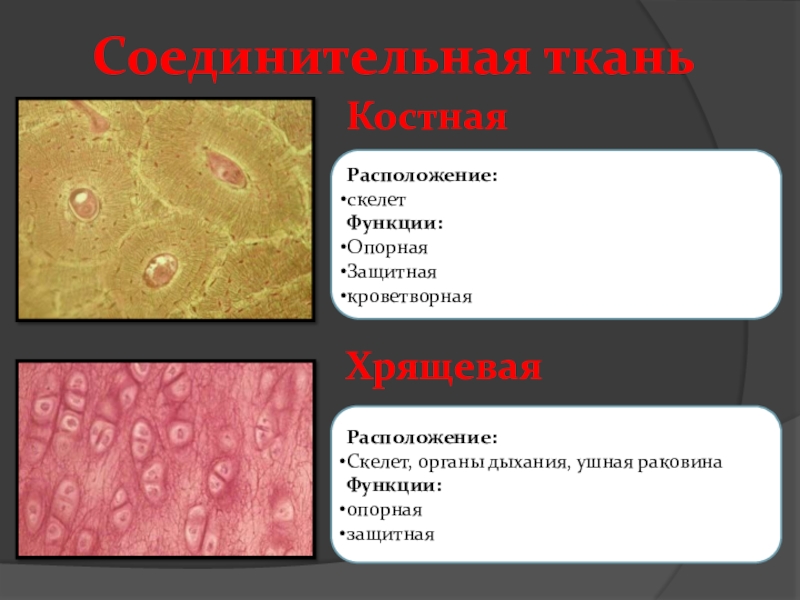 Соединительная ткань

Костная

Расположение:
•скелет
Функции:
•Опорная
•Защитная
•кроветворная

Хрящевая

Расположение:
•Скелет, органы дыхания, ушная раковина
Функции:
•опорная
•защитная